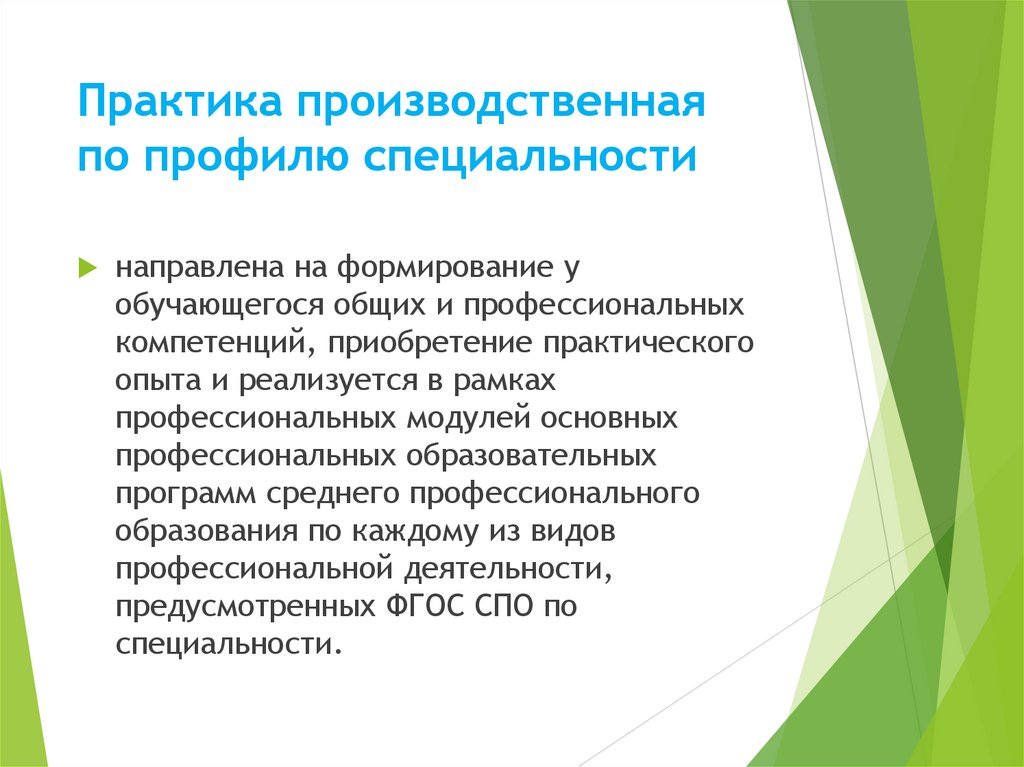 Практика производственная по профилю специальности

направлена на формирование у обучающегося общих и профессиональных компетенций, приобретение практического опыта и реализуется в рамках профессиональных модулей основных профессиональных образовательных программ среднего профессионального образования по каждому из видов профессиональной деятельности, предусмотренных ФГОС СПО по специальности.